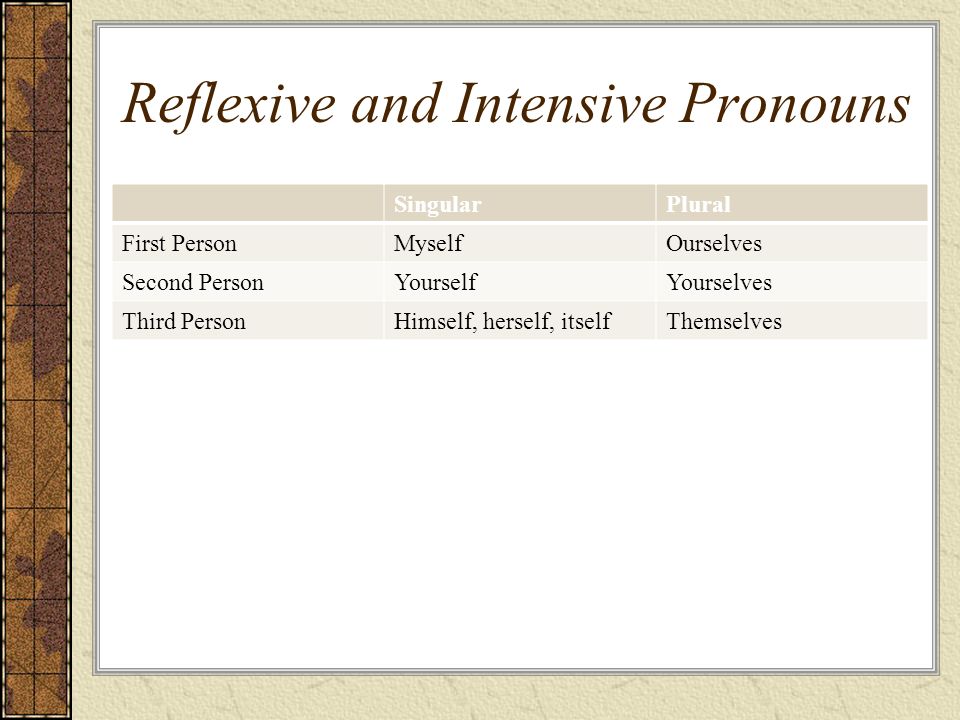 Reflexive and Intensive Pronouns

| | Singular | Plural |
|---|---|---|
| First Person | Myself | Ourselves |
| Second Person | Yourself | Yourselves |
| Third Person | Himself, herself, itself | Themselves |